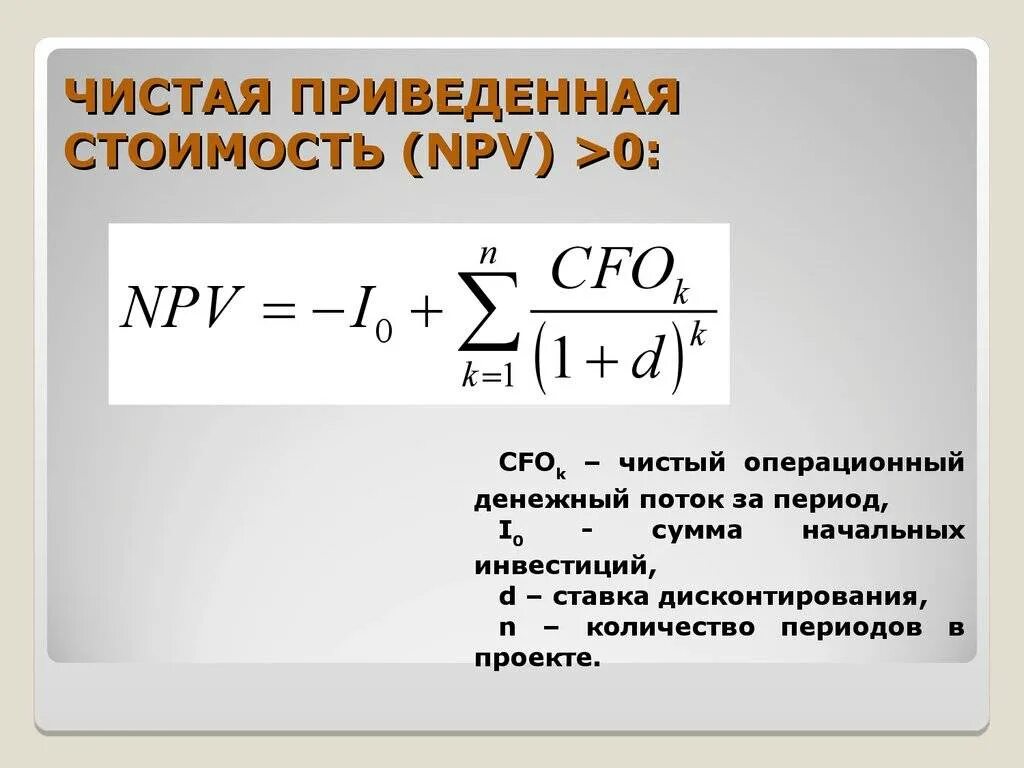 ЧИСТАЯ ПРИВЕДЕННАЯ СТОИМОСТЬ (NPV) >0:

$NPV = -I_0 + \sum_{k=1}^{n} \frac{CFO_k}{(1+d)^k}$

$CFO_k$ – чистый операционный денежный поток за период,

$I_0$ - сумма начальных инвестиций,

d – ставка дисконтирования,

n – количество периодов в проекте.